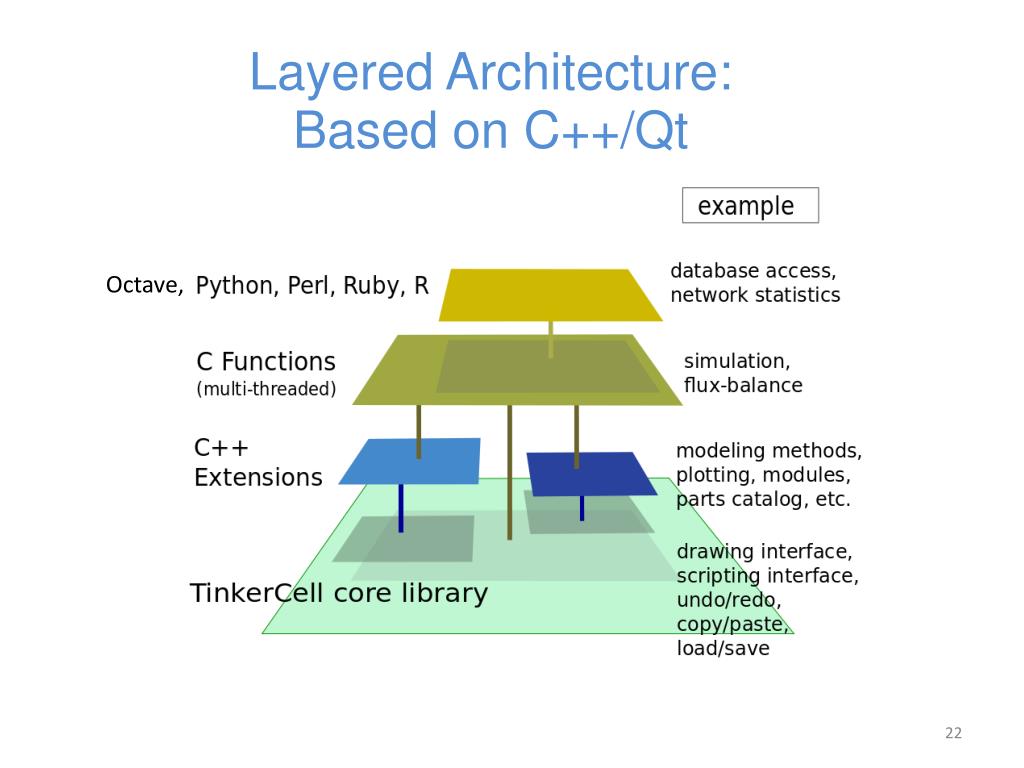 Layered Architecture:
Based on C++/Qt

example

Octave, Python, Perl, Ruby, R

database access, network statistics

C Functions
(multi-threaded)

simulation, flux-balance

C++ Extensions

modeling methods, plotting, modules, parts catalog, etc.

TinkerCell core library

drawing interface, scripting interface, undo/redo, copy/paste, load/save

22